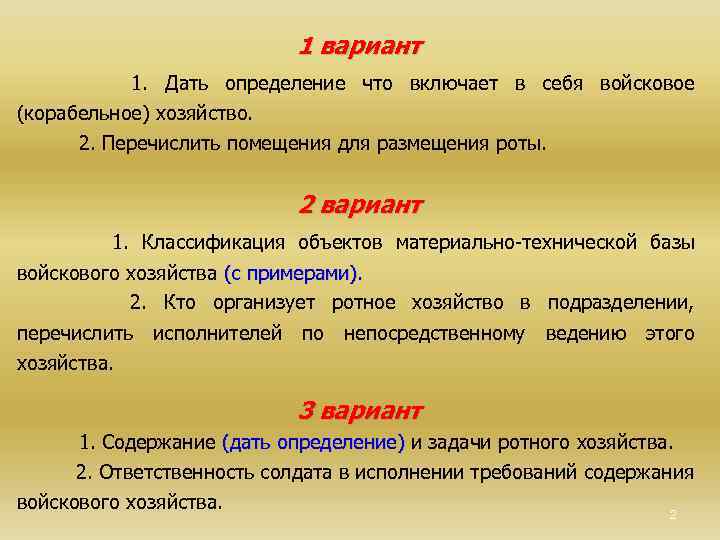 1 вариант

1. Дать определение что включает в себя войсковое (корабельное) хозяйство.

2. Перечислить помещения для размещения роты.

2 вариант

1. Классификация объектов материально-технической базы войскового хозяйства (с примерами).

2. Кто организует ротное хозяйство в подразделении, перечислить исполнителей по непосредственному ведению этого хозяйства.

3 вариант

1. Содержание (дать определение) и задачи ротного хозяйства.

2. Ответственность солдата в исполнении требований содержания войскового хозяйства.

2